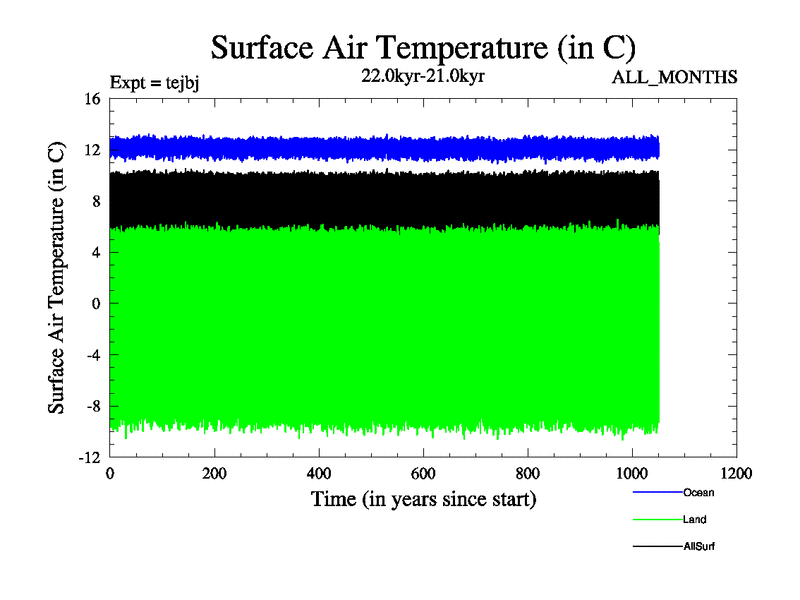 Surface Air Temperature (in C)

Expt = tejbj

22.0kyr-21.0kyr

ALL_MONTHS

Surface Air Temperature (in C)

16
12
8
4
0
-4
-8
-12

0
200
400
600
800
1000
1200

Time (in years since start)

Ocean
Land
AllSurf